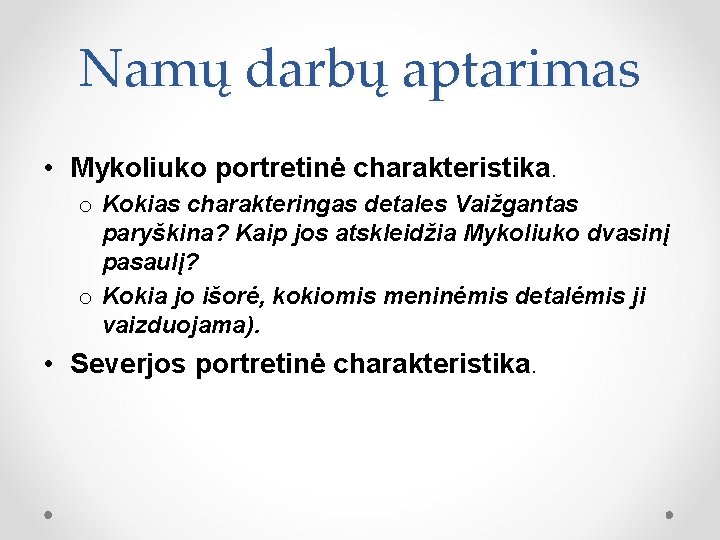 Namų darbų aptarimas

• Mykoliuko portretinė charakteristika.
  o Kokias charakteringas detales Vaižgantas paryškina? Kaip jos atskleidžia Mykoliuko dvasinį pasaulį?
  o Kokia jo išorė, kokiomis meninėmis detalėmis ji vaizduojama).
• Severjos portretinė charakteristika.